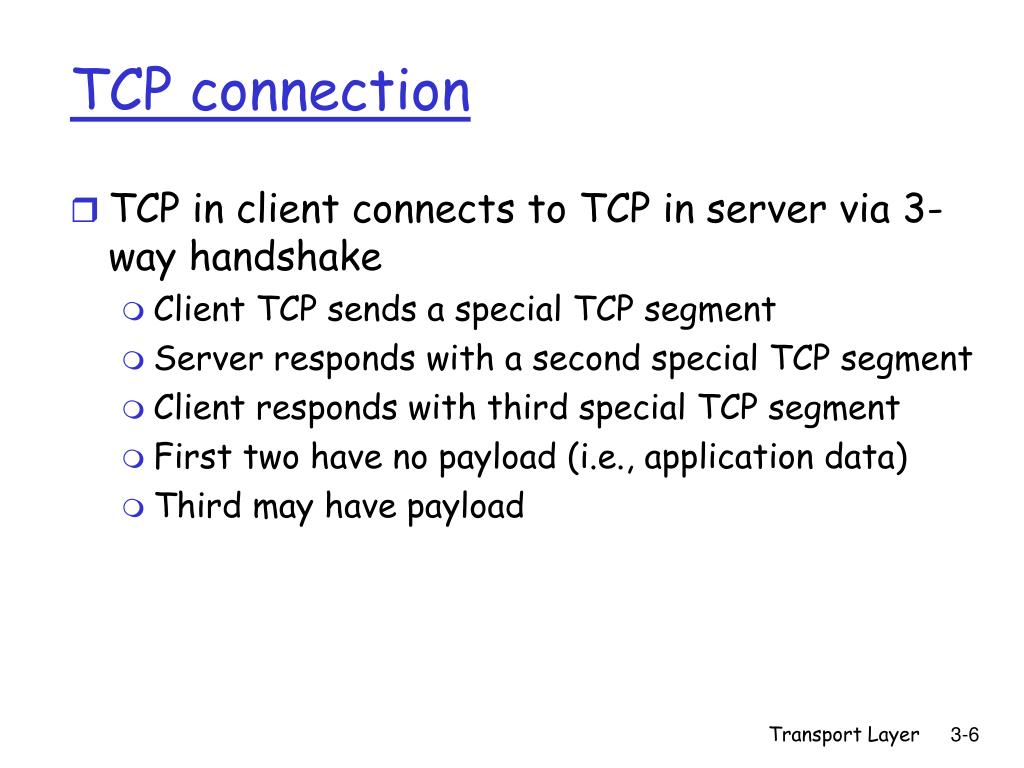 TCP connection

TCP in client connects to TCP in server via 3-way handshake

Client TCP sends a special TCP segment

Server responds with a second special TCP segment

Client responds with third special TCP segment

First two have no payload (i.e., application data)

Third may have payload

Transport Layer 3-6